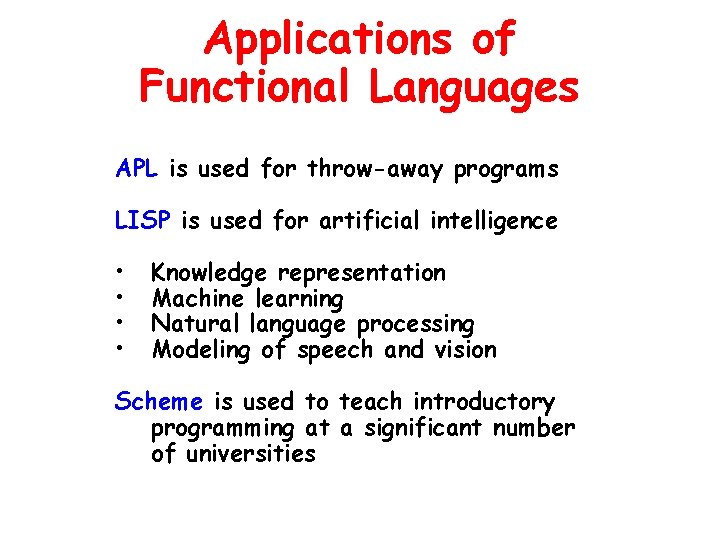 Applications of Functional Languages

APL is used for throw-away programs

LISP is used for artificial intelligence

• Knowledge representation
• Machine learning
• Natural language processing
• Modeling of speech and vision

Scheme is used to teach introductory programming at a significant number of universities